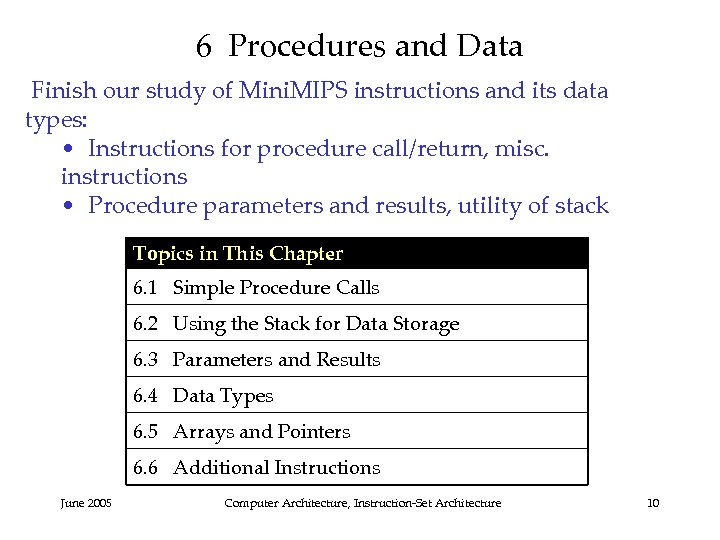 6 Procedures and Data

Finish our study of MiniMIPS instructions and its data types:

• Instructions for procedure call/return, misc. instructions
• Procedure parameters and results, utility of stack

| Topics in This Chapter |
|---|
| 6.1 Simple Procedure Calls |
| 6.2 Using the Stack for Data Storage |
| 6.3 Parameters and Results |
| 6.4 Data Types |
| 6.5 Arrays and Pointers |
| 6.6 Additional Instructions |

June 2005 Computer Architecture, Instruction-Set Architecture 10